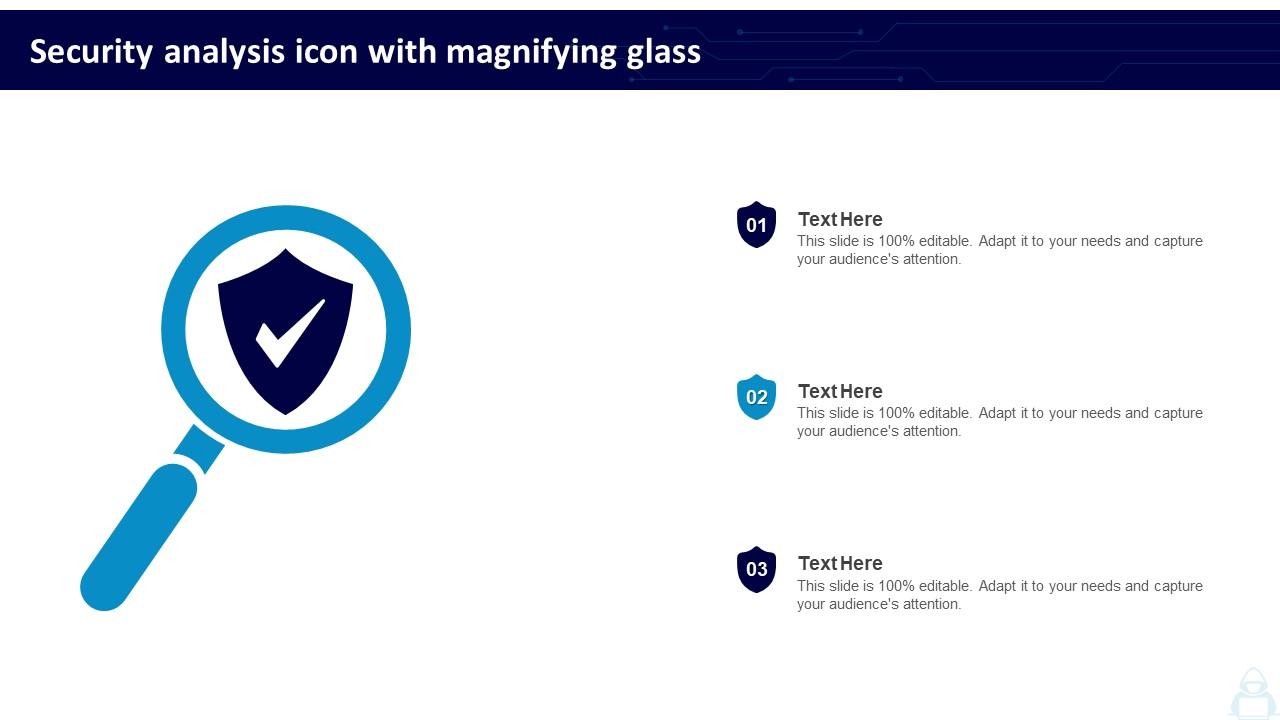 Security analysis icon with magnifying glass

01
Text Here
This slide is 100% editable. Adapt it to your needs and capture your audience's attention.

02
Text Here
This slide is 100% editable. Adapt it to your needs and capture your audience's attention.

03
Text Here
This slide is 100% editable. Adapt it to your needs and capture your audience's attention.